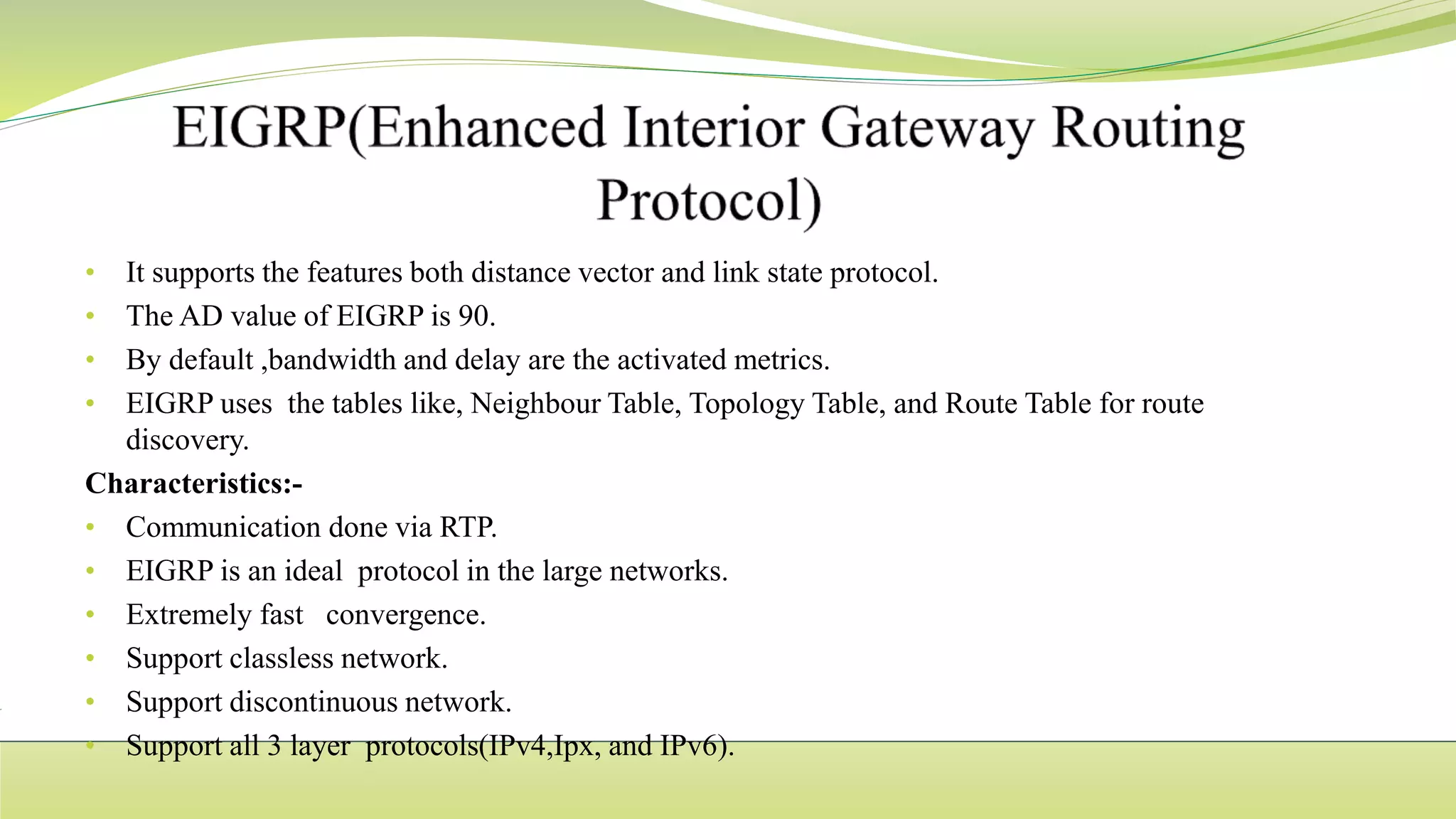 EIGRP(Enhanced Interior Gateway Routing Protocol)

• It supports the features both distance vector and link state protocol.
• The AD value of EIGRP is 90.
• By default ,bandwidth and delay are the activated metrics.
• EIGRP uses the tables like, Neighbour Table, Topology Table, and Route Table for route discovery.

Characteristics:-
• Communication done via RTP.
• EIGRP is an ideal protocol in the large networks.
• Extremely fast convergence.
• Support classless network.
• Support discontinuous network.
• Support all 3 layer protocols(IPv4,Ipx, and IPv6).